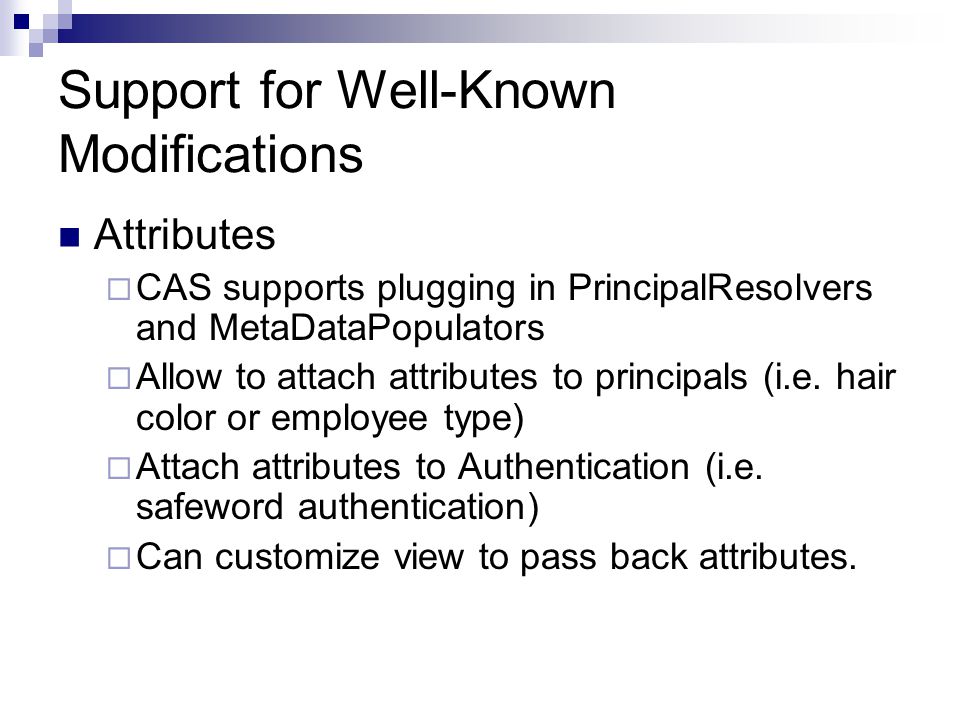 Support for Well-Known Modifications

Attributes

CAS supports plugging in PrincipalResolvers and MetaDataPopulators

Allow to attach attributes to principals (i.e. hair color or employee type)

Attach attributes to Authentication (i.e. safeword authentication)

Can customize view to pass back attributes.